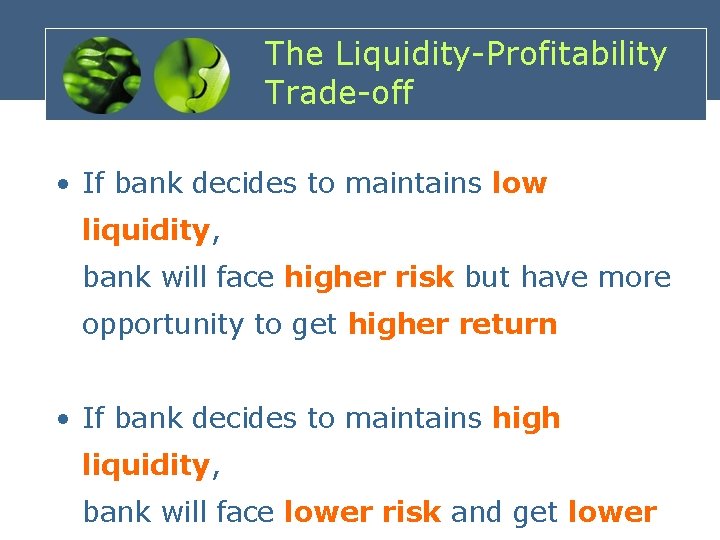 The Liquidity-Profitability Trade-off

• If bank decides to maintains low liquidity,
bank will face higher risk but have more opportunity to get higher return

• If bank decides to maintains high liquidity,
bank will face lower risk and get lower